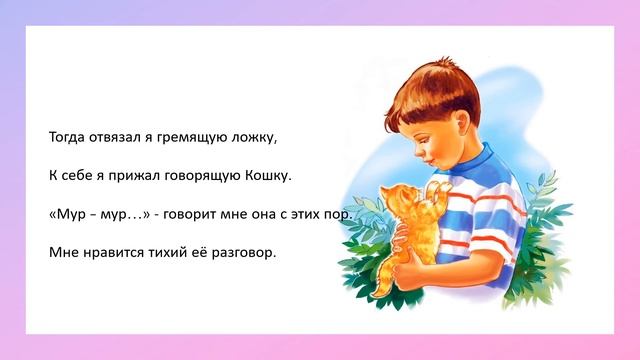 Тогда отвязал я гремящую ложку,

К себе я прижал говорящую Кошку.

«Мур – мур…» - говорит мне она с этих пор.

Мне нравится тихий её разговор.